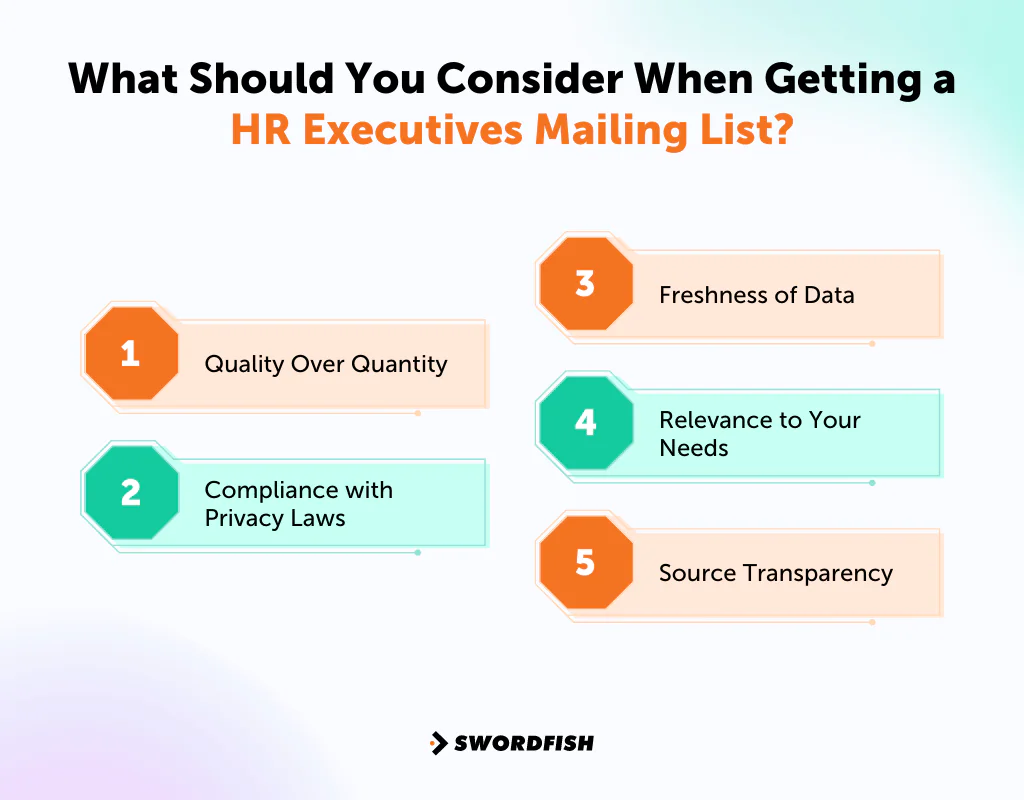 What Should You Consider When Getting a HR Executives Mailing List?

1 Quality Over Quantity

2 Compliance with Privacy Laws

3 Freshness of Data

4 Relevance to Your Needs

5 Source Transparency

SWORDFISH